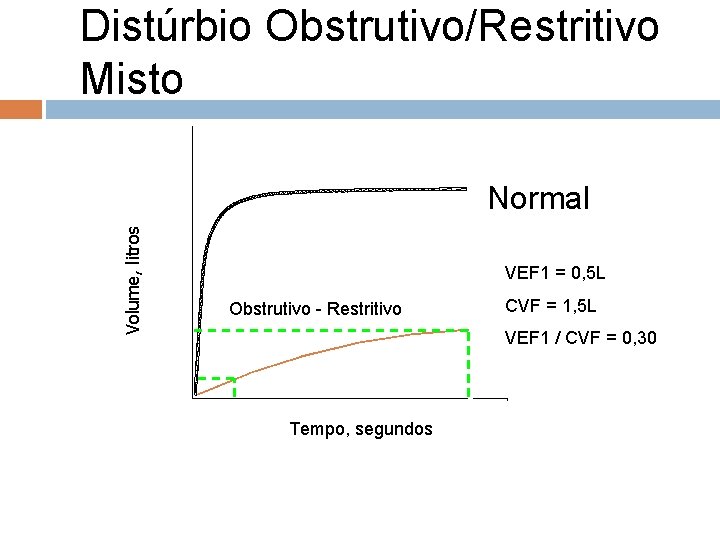 Distúrbio Obstrutivo/Restritivo Misto

Volume, litros

Normal

Obstrutivo - Restritivo

VEF1 = 0,5L

CVF = 1,5L

VEF1 / CVF = 0,30

Tempo, segundos